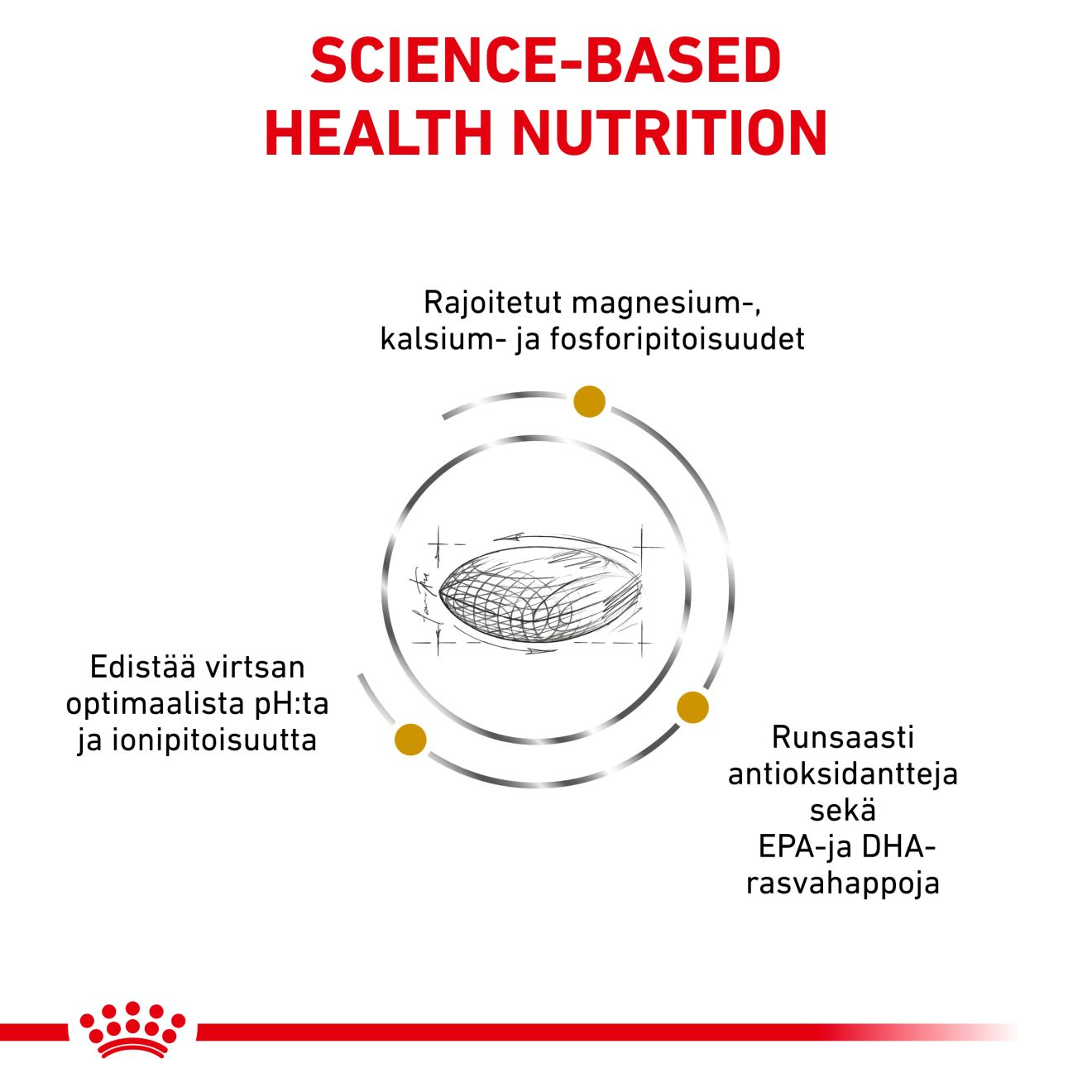 SCIENCE-BASED HEALTH NUTRITION

Rajoitetut magnesium-, kalsium- ja fosforipitoisuudet

Edistää virtsan optimaalista pH:ta ja ionipitoisuutta

Runsaasti antioksidantteja sekä EPA-ja DHA-rasvahappoja